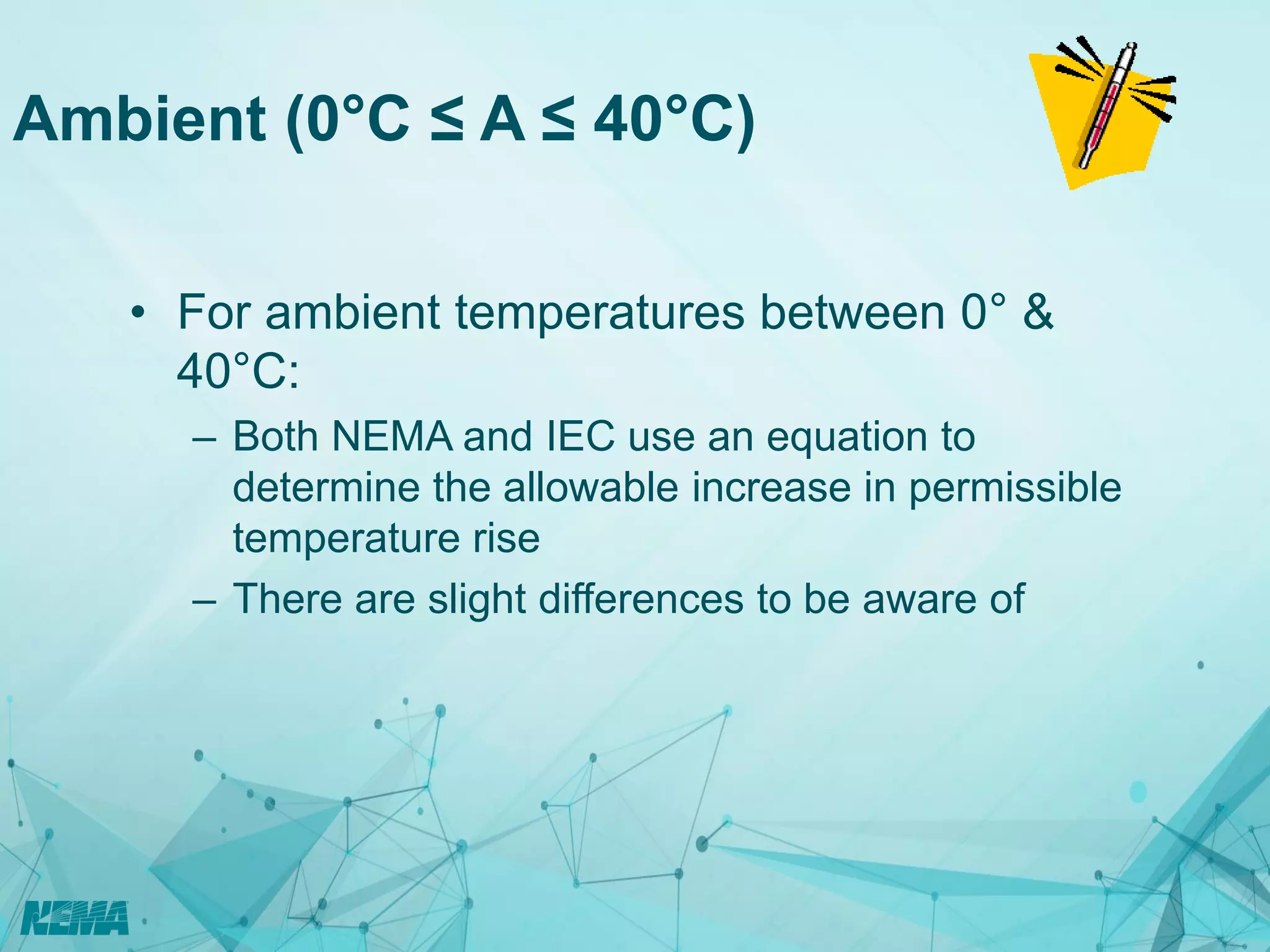 Ambient (0°C ≤ A ≤ 40°C)

• For ambient temperatures between 0° & 40°C:

– Both NEMA and IEC use an equation to determine the allowable increase in permissible temperature rise

– There are slight differences to be aware of

NEMA